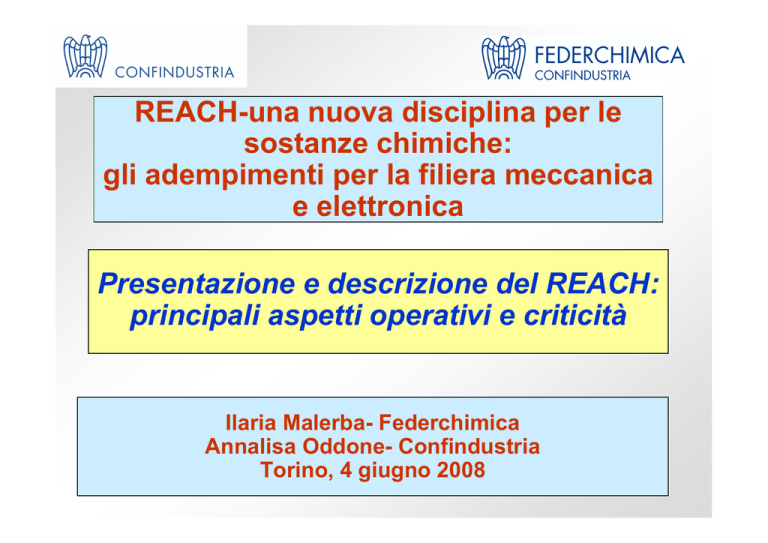 CONFINDUSTRIA

FEDERCHIMICA
CONFINDUSTRIA

REACH-una nuova disciplina per le sostanze chimiche: gli adempimenti per la filiera meccanica e elettronica

Presentazione e descrizione del REACH: principali aspetti operativi e criticità

Ilaria Malerba- Federchimica
Annalisa Oddone- Confindustria
Torino, 4 giugno 2008